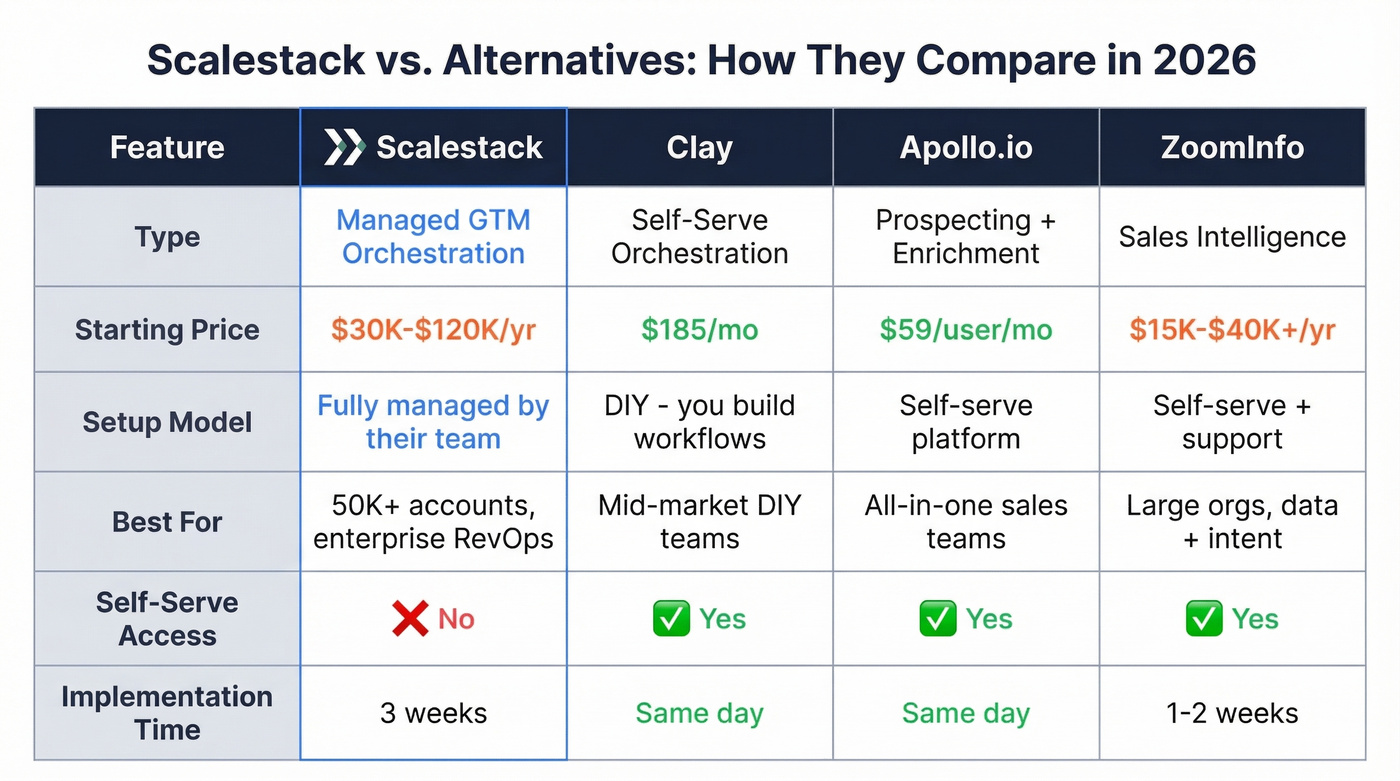 Scalestack vs. Alternatives: How They Compare in 2026

| Feature | Scalestack | Clay | Apollo.io | ZoomInfo |
|---|---|---|---|---|
| Type | Managed GTM Orchestration | Self-Serve Orchestration | Prospecting + Enrichment | Sales Intelligence |
| Starting Price | \$30K-\$120K/yr | \$185/mo | \$59/user/mo | \$15K-\$40K+/yr |
| Setup Model | Fully managed by their team | DIY - you build workflows | Self-serve platform | Self-serve + support |
| Best For | 50K+ accounts, enterprise RevOps | Mid-market DIY teams | All-in-one sales teams | Large orgs, data + intent |
| Self-Serve Access | ❌ No | ✅ Yes | ✅ Yes | ✅ Yes |
| Implementation Time | 3 weeks | Same day | Same day | 1-2 weeks |